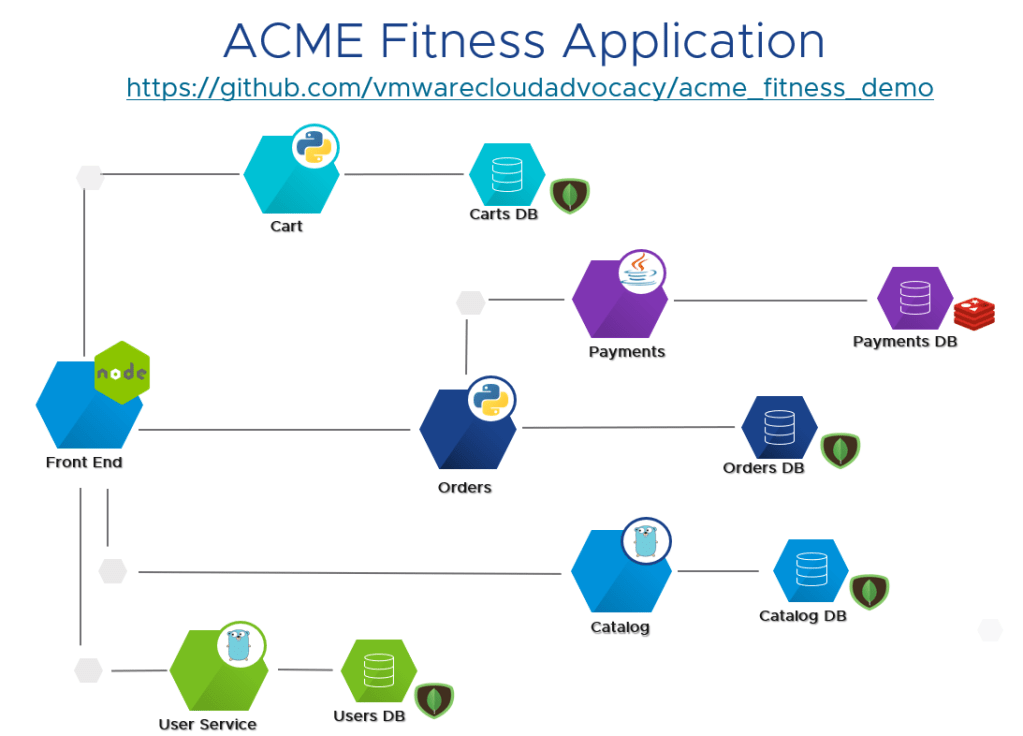 ACME Fitness Application
https://github.com/vmwarecloudadvocacy/acme_fitness_demo

Cart
Carts DB
Payments
Payments DB
node
Front End
Orders
Orders DB
Catalog
Catalog DB
User Service
Users DB